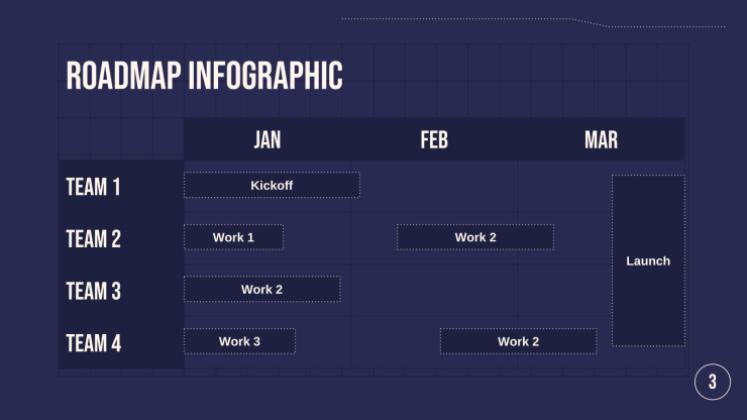 ROADMAP INFOGRAPHIC

|  | JAN | FEB | MAR |
|---|---|---|---|
| TEAM 1 | Kickoff |  | Launch |
| TEAM 2 | Work 1 | Work 2 |  |
| TEAM 3 | Work 2 |  |  |
| TEAM 4 | Work 3 | Work 2 |  |

3